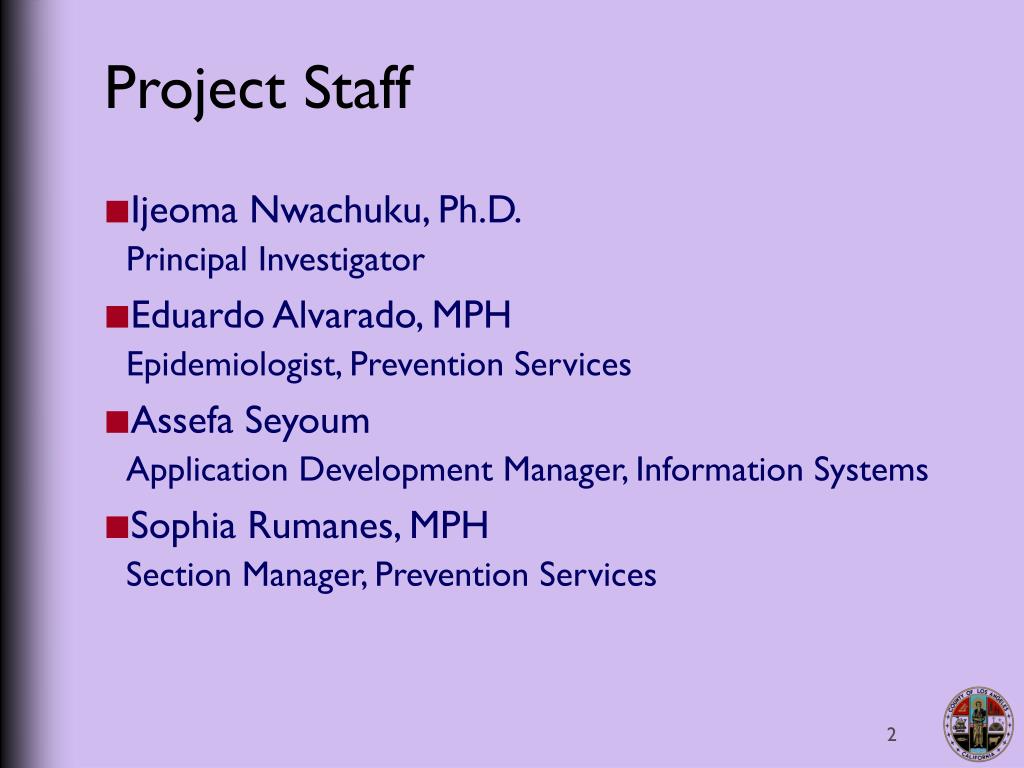 Project Staff

Ijeoma Nwachuku, Ph.D.
Principal Investigator

Eduardo Alvarado, MPH
Epidemiologist, Prevention Services

Assefa Seyoum
Application Development Manager, Information Systems

Sophia Rumanes, MPH
Section Manager, Prevention Services

2

COUNTY OF LOS ANGELES CALIFORNIA